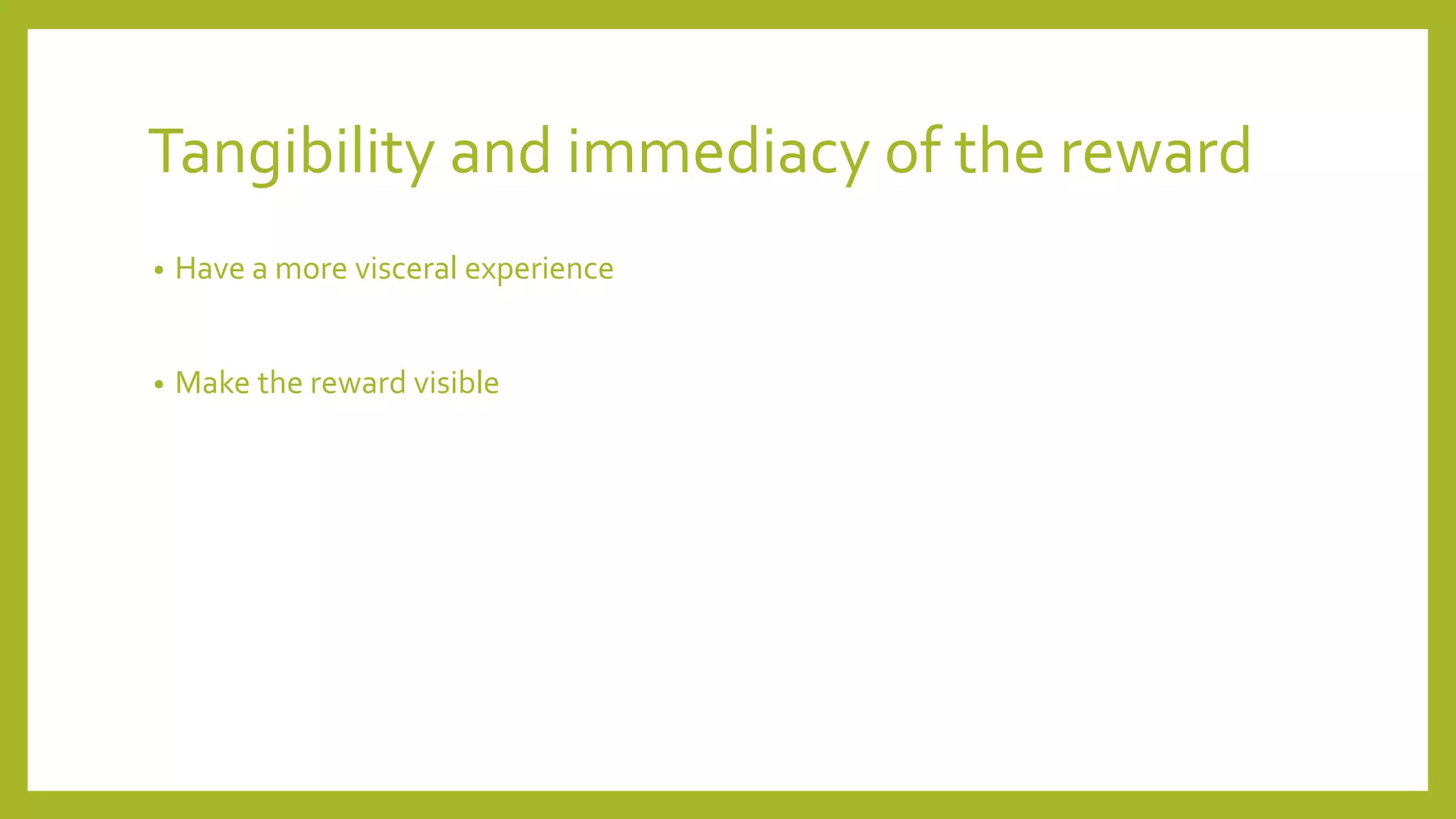 Tangibility and immediacy of the reward

• Have a more visceral experience

• Make the reward visible